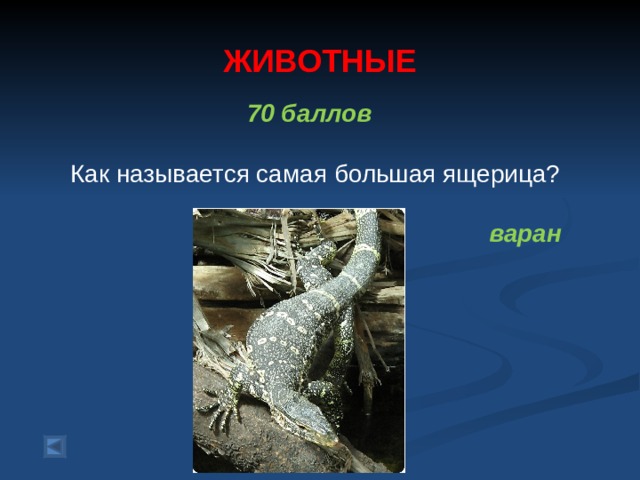 ЖИВОТНЫЕ

70 баллов

Как называется самая большая ящерица?

варан